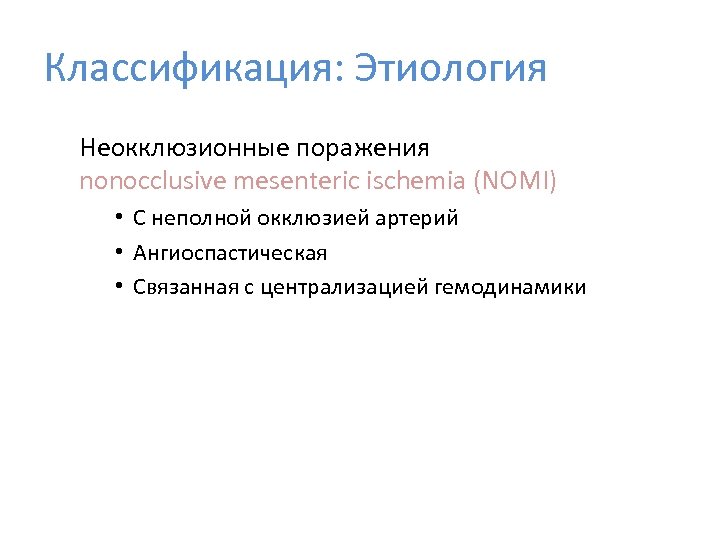 Классификация: Этиология

Неокклюзионные поражения
nonocclusive mesenteric ischemia (NOMI)

• С неполной окклюзией артерий
• Ангиоспастическая
• Связанная с централизацией гемодинамики